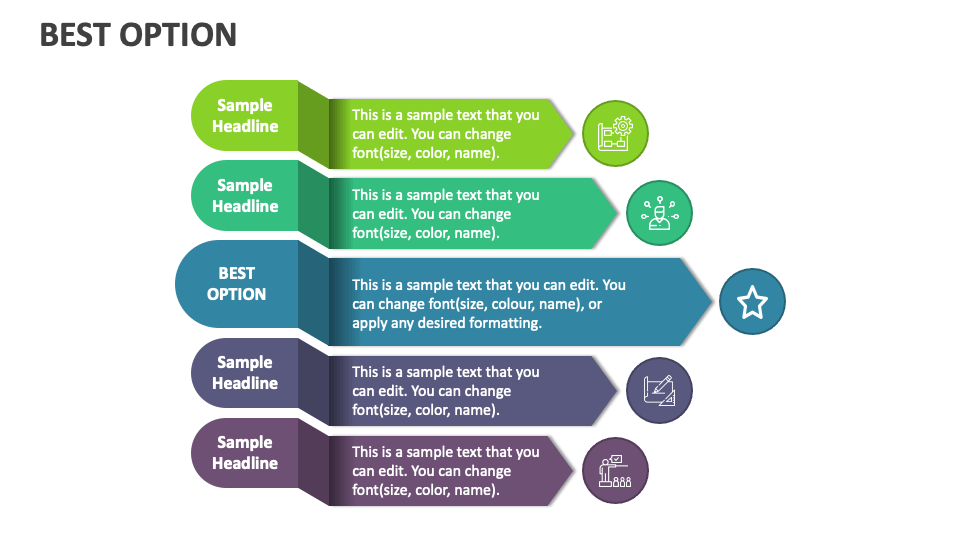 BEST OPTION

Sample Headline

This is a sample text that you can edit. You can change font(size, color, name).

Sample Headline

This is a sample text that you can edit. You can change font(size, color, name).

BEST OPTION

This is a sample text that you can edit. You can change font(size, colour, name), or apply any desired formatting.

Sample Headline

This is a sample text that you can edit. You can change font(size, color, name).

Sample Headline

This is a sample text that you can edit. You can change font(size, color, name).